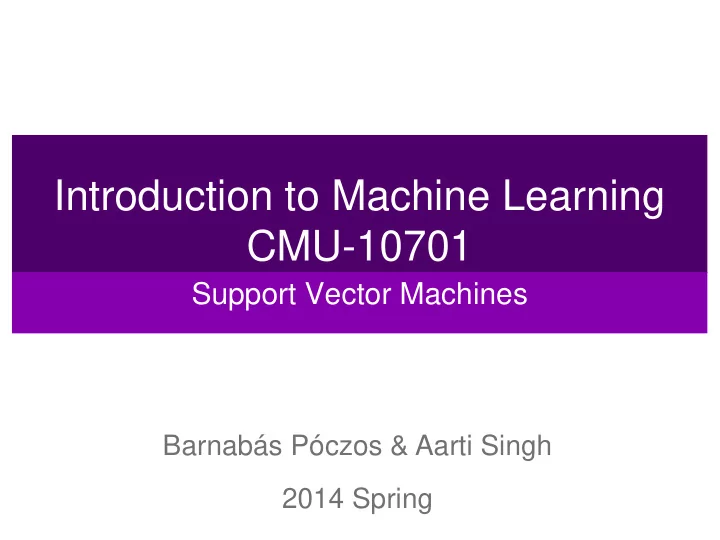 Introduction to Machine Learning
CMU-10701

Support Vector Machines

Barnabás Póczos & Aarti Singh

2014 Spring